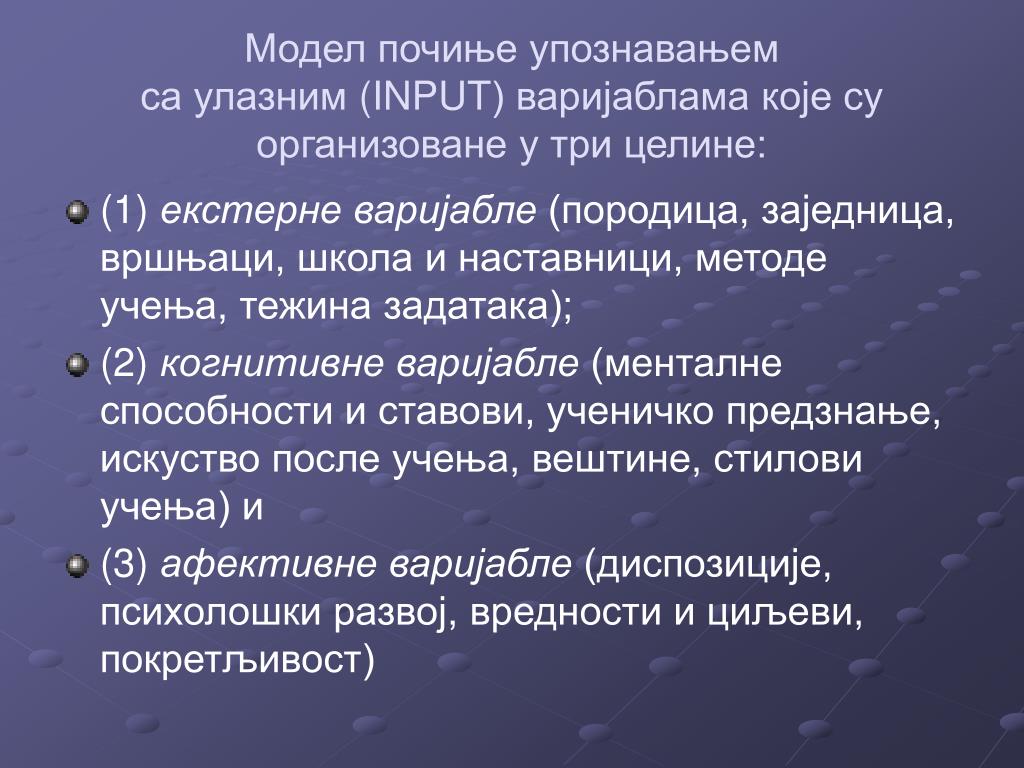 Модел почиње упознавањем са улазним (INPUT) варијаблама које су организоване у три целине:

(1) екстерне варијабле (породица, заједница, вршњаци, школа и наставници, методе учења, тежина задатака);

(2) когнитивне варијабле (менталне способности и ставови, ученичко предзнање, искуство после учења, вештине, стилови учења) и

(3) афективне варијабле (диспозиције, психолошки развој, вредности и циљеви, покретљивост)